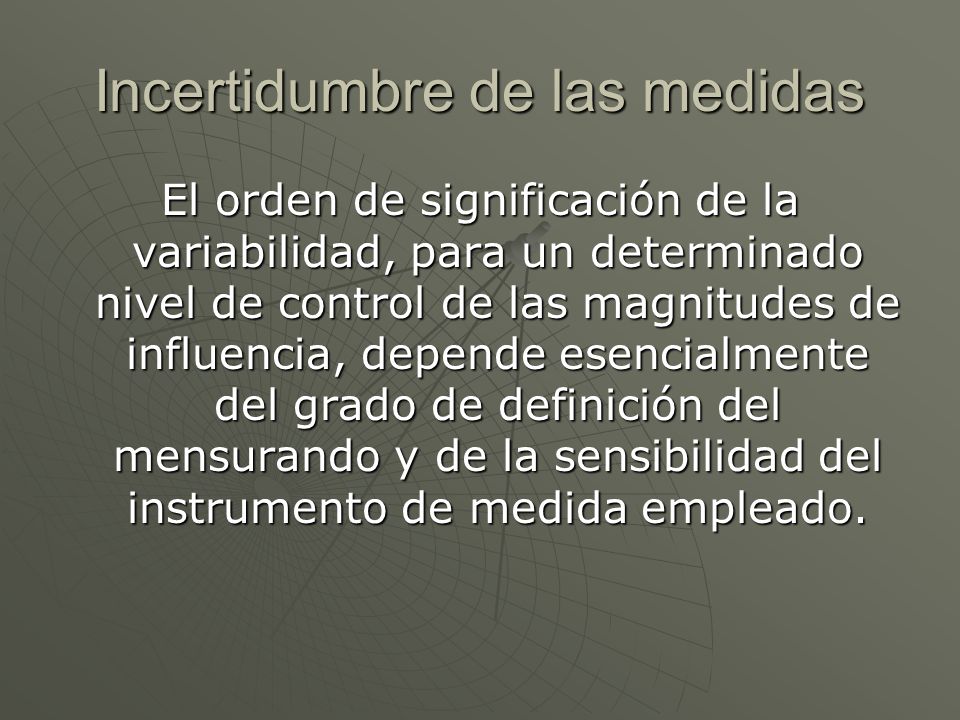 Incertidumbre de las medidas

El orden de significación de la variabilidad, para un determinado nivel de control de las magnitudes de influencia, depende esencialmente del grado de definición del mensurando y de la sensibilidad del instrumento de medida empleado.